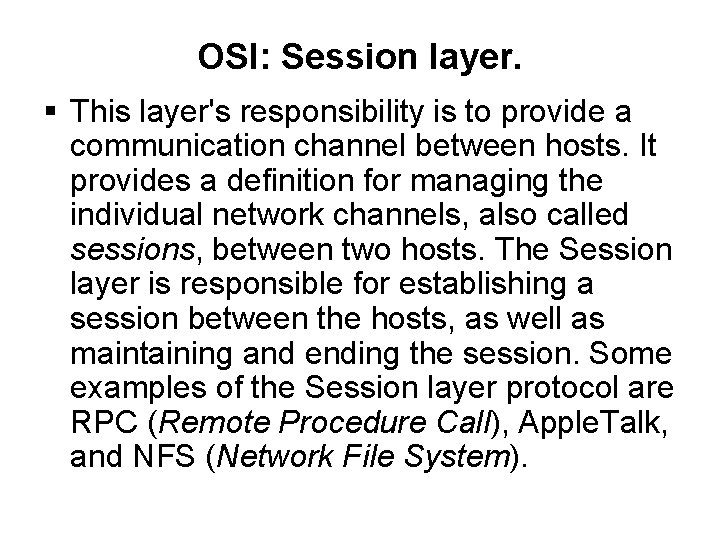 OSI: Session layer.

▪ This layer's responsibility is to provide a communication channel between hosts. It provides a definition for managing the individual network channels, also called sessions, between two hosts. The Session layer is responsible for establishing a session between the hosts, as well as maintaining and ending the session. Some examples of the Session layer protocol are RPC (Remote Procedure Call), AppleTalk, and NFS (Network File System).